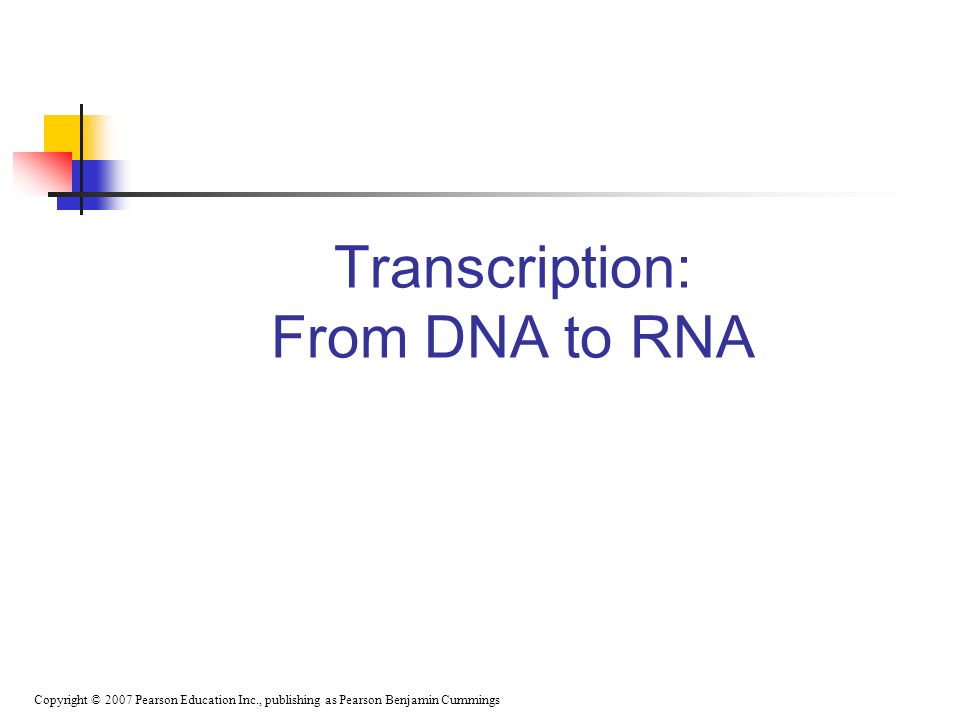 Transcription:
From DNA to RNA

Copyright © 2007 Pearson Education Inc., publishing as Pearson Benjamin Cummings